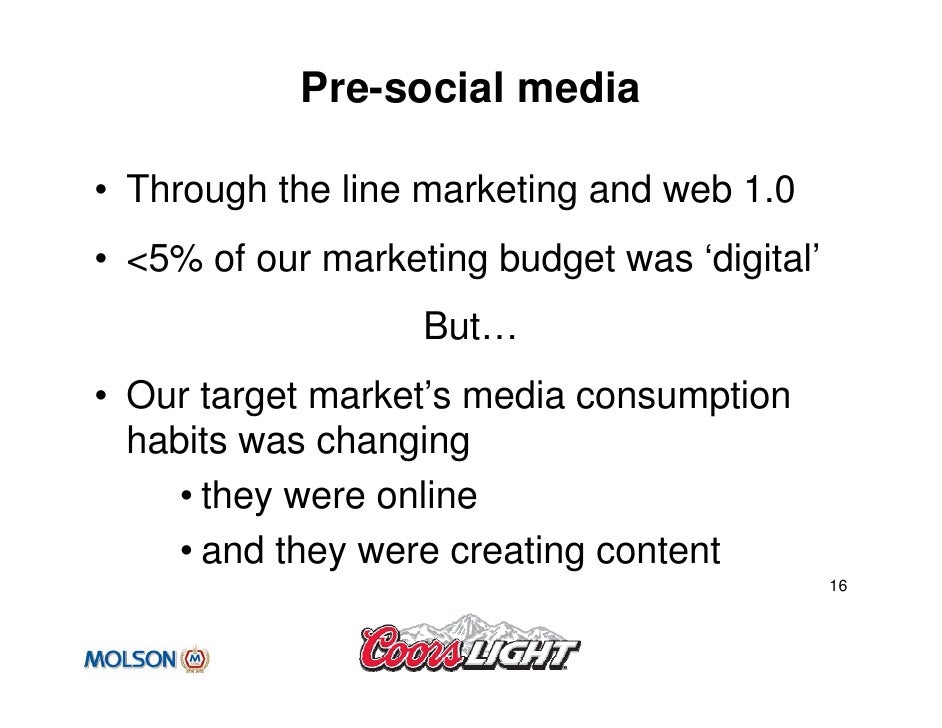 Pre-social media

• Through the line marketing and web 1.0

• <5% of our marketing budget was ‘digital’

But…

• Our target market’s media consumption habits was changing

• they were online

• and they were creating content

16

MOLSON

Coors LIGHT